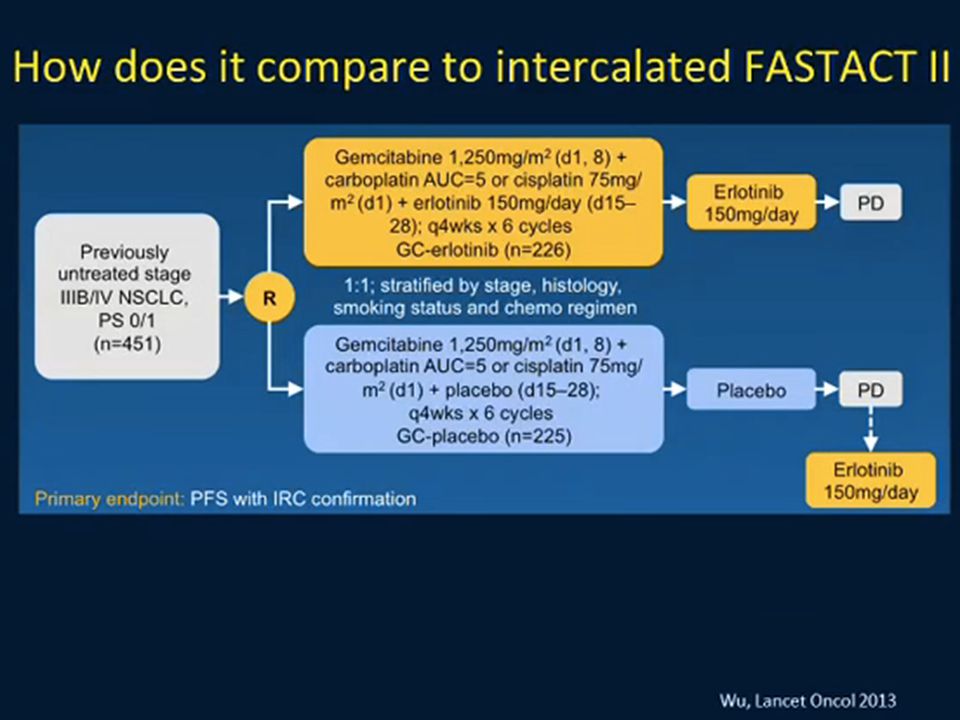 How does it compare to intercalated FASTACT II

Previously untreated stage IIIB/IV NSCLC, PS 0/1 (n=451)

R

Gemcitabine 1,250mg/m$^2$ (d1, 8) + carboplatin AUC=5 or cisplatin 75mg/m$^2$ (d1) + erlotinib 150mg/day (d15–28); q4wks x 6 cycles GC-erlotinib (n=226)

Erlotinib 150mg/day

PD

1:1; stratified by stage, histology, smoking status and chemo regimen

Gemcitabine 1,250mg/m$^2$ (d1, 8) + carboplatin AUC=5 or cisplatin 75mg/m$^2$ (d1) + placebo (d15–28); q4wks x 6 cycles GC-placebo (n=225)

Placebo

PD

Erlotinib 150mg/day

Primary endpoint: PFS with IRC confirmation

Wu, Lancet Oncol 2013